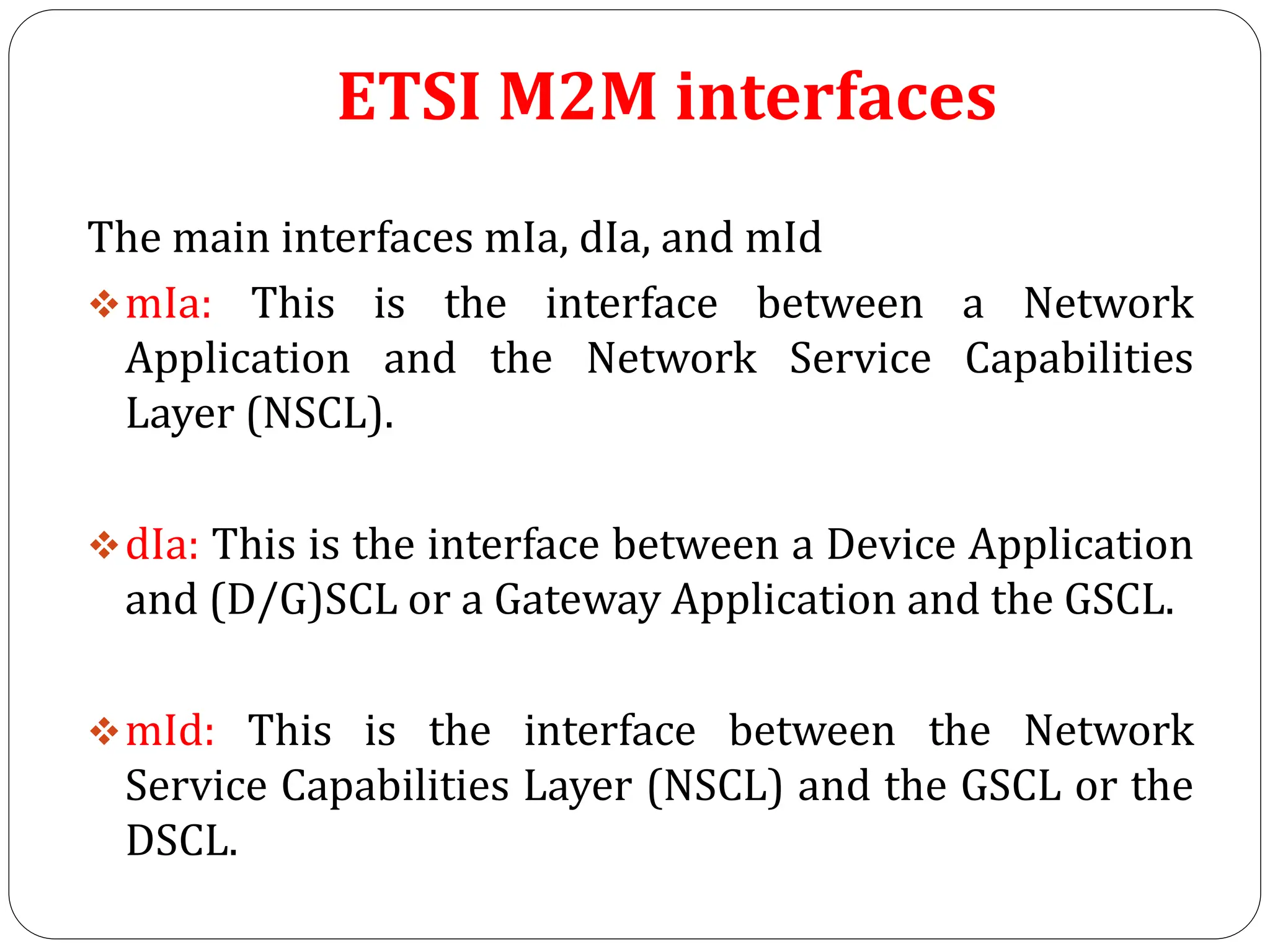 ETSI M2M interfaces

The main interfaces mIa, dIa, and mId

❖ mIa: This is the interface between a Network Application and the Network Service Capabilities Layer (NSCL).

❖ dIa: This is the interface between a Device Application and (D/G)SCL or a Gateway Application and the GSCL.

❖ mId: This is the interface between the Network Service Capabilities Layer (NSCL) and the GSCL or the DSCL.